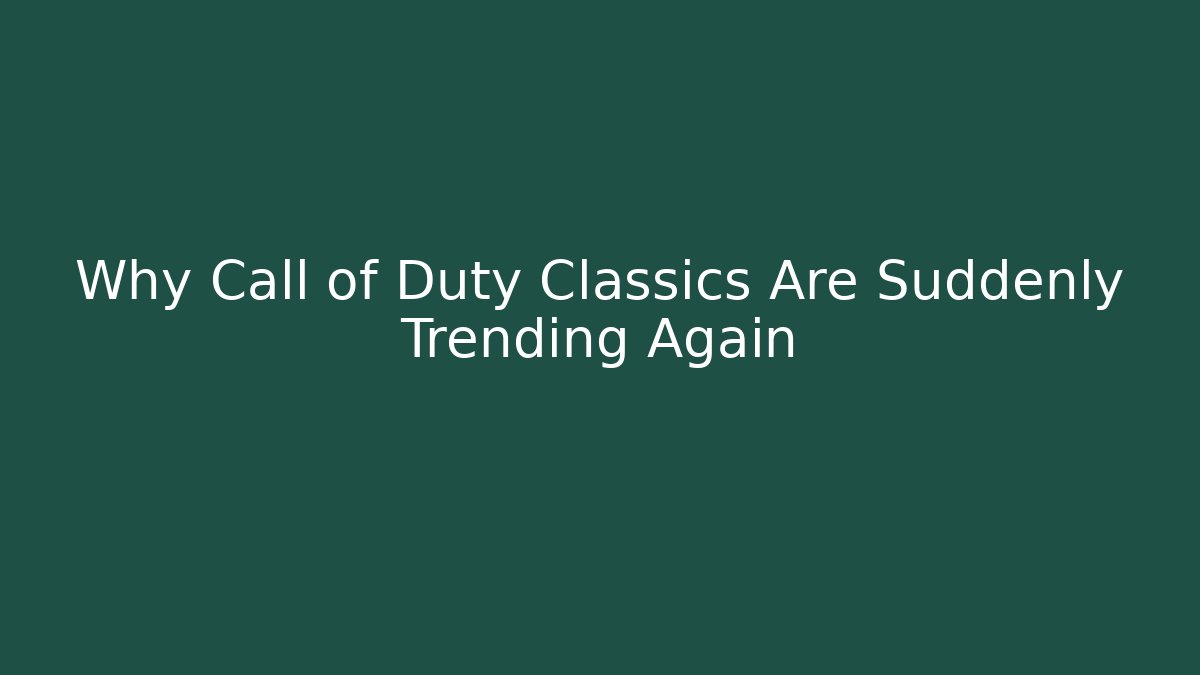 Why Call of Duty Classics Are Suddenly Trending Again